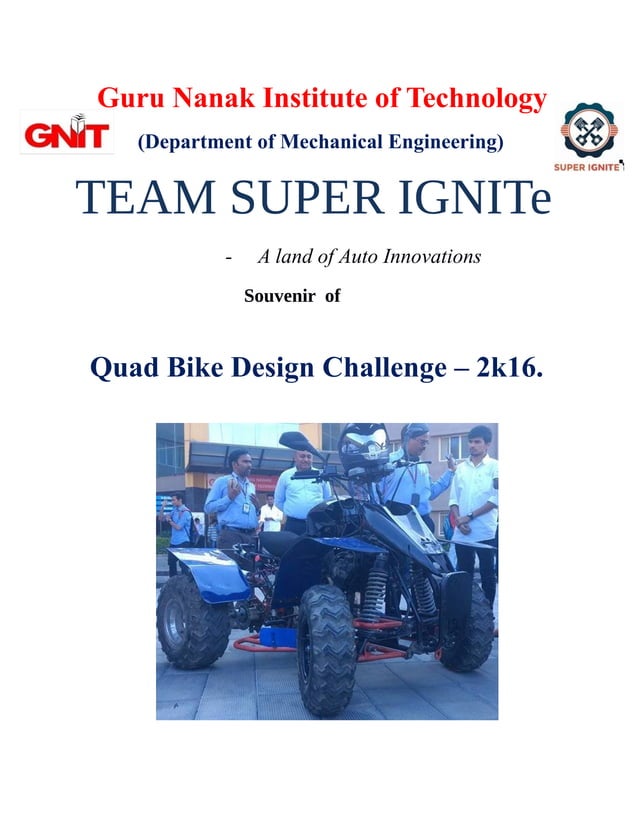 Guru Nanak Institute of Technology

GNIT

(Department of Mechanical Engineering)

SUPER IGNITE

TEAM SUPER IGNITe

- A land of Auto Innovations

Souvenir of

Quad Bike Design Challenge – 2k16.